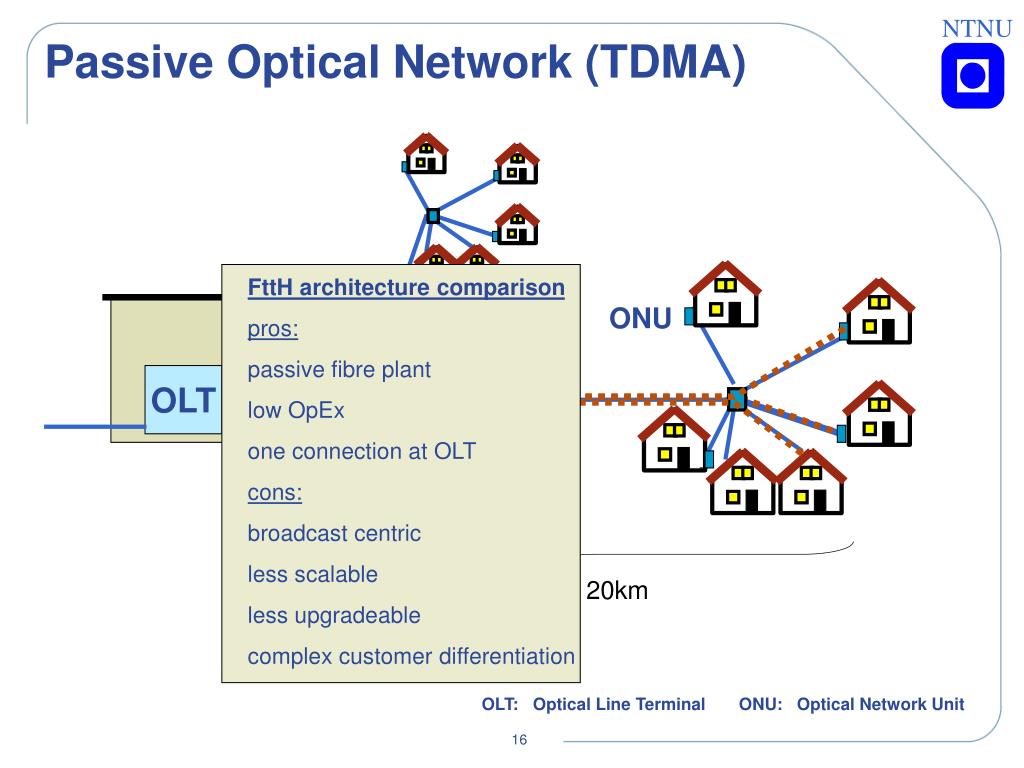 Passive Optical Network (TDMA)

NTNU

OLT

FttH architecture comparison

pros:

passive fibre plant

low OpEx

one connection at OLT

cons:

broadcast centric

less scalable

less upgradeable

complex customer differentiation

ONU

20km

OLT: Optical Line Terminal ONU: Optical Network Unit

16